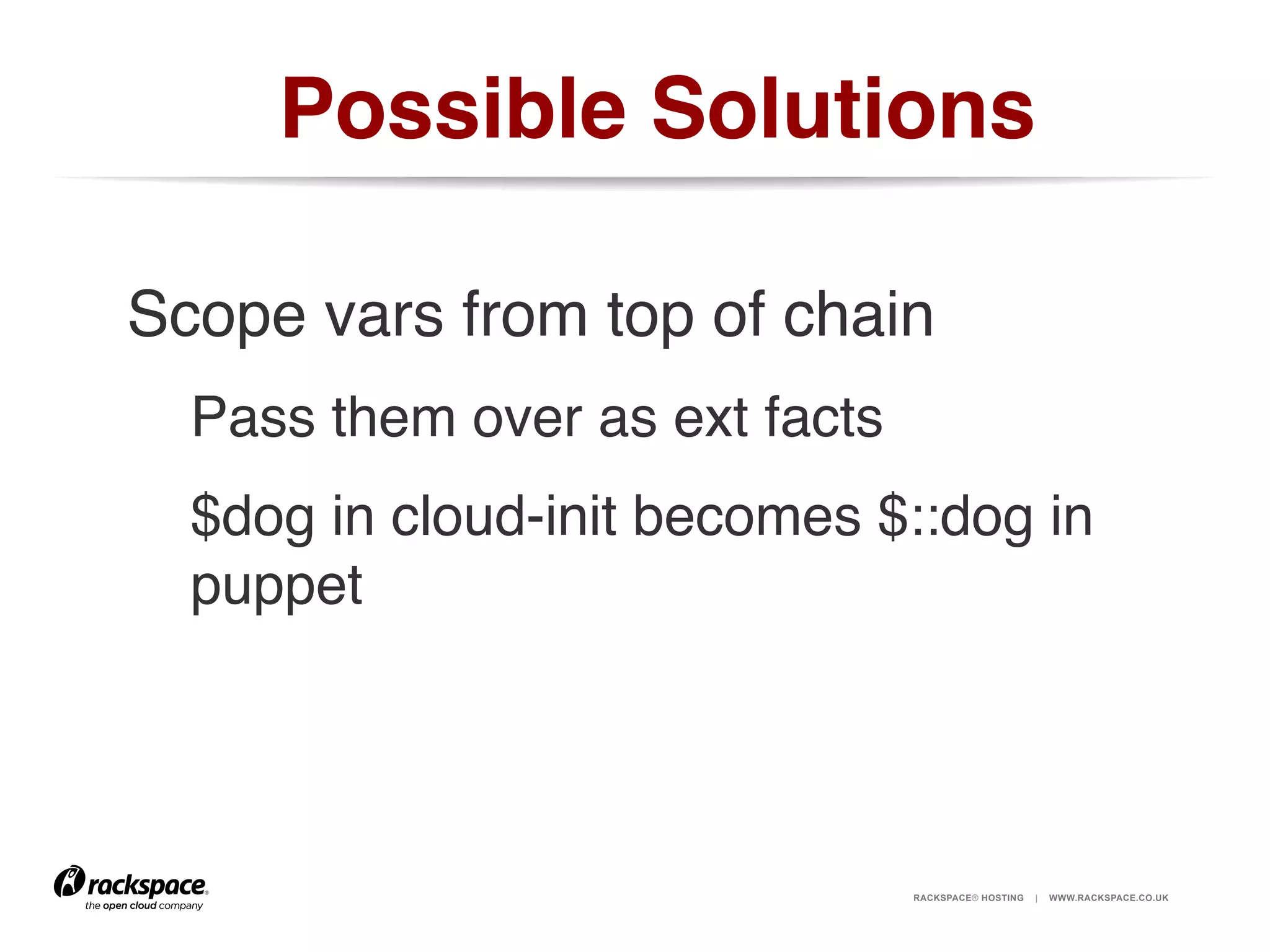 Possible Solutions

Scope vars from top of chain

Pass them over as ext facts

\$dog in cloud-init becomes \$::dog in puppet

rackspace®
the open cloud company

RACKSPACE® HOSTING | WWW.RACKSPACE.CO.UK